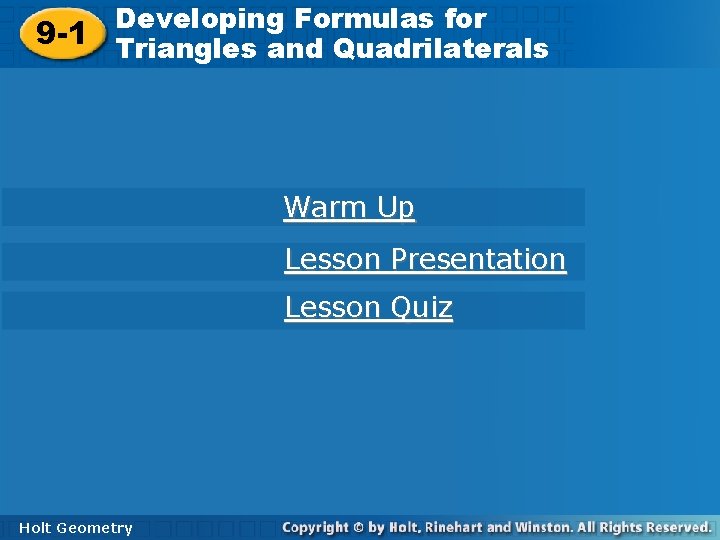 9-1 Developing Formulas for Triangles and Quadrilaterals

Warm Up

Lesson Presentation

Lesson Quiz

Holt Geometry

Copyright © by Holt, Rinehart and Winston. All Rights Reserved.